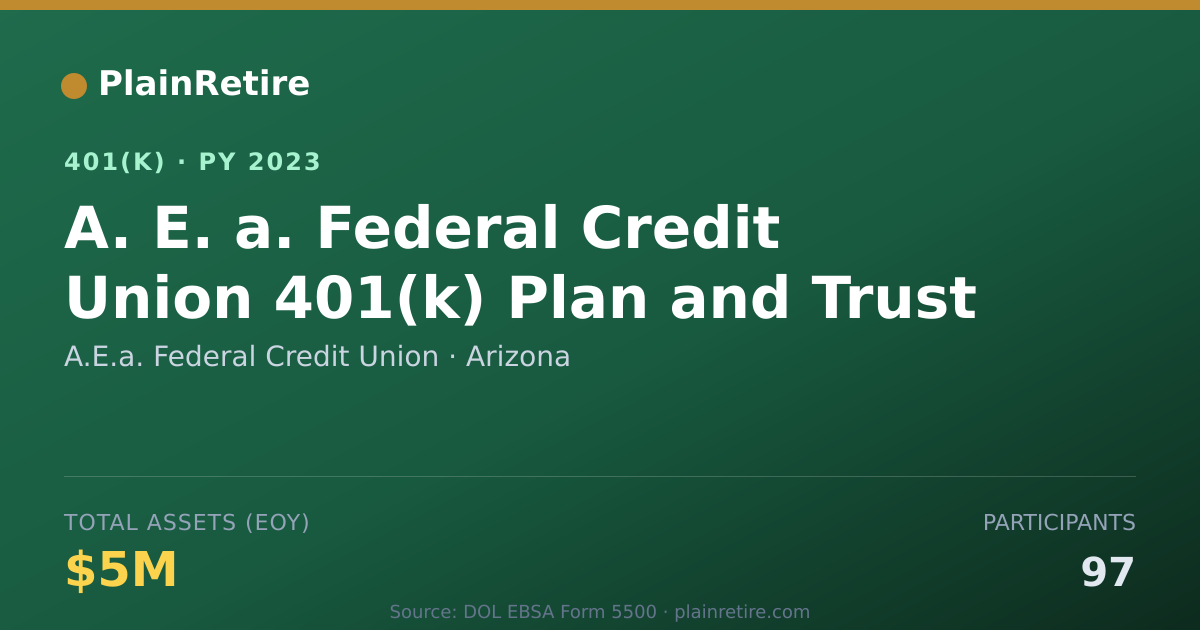 PlainRetire

401(K) · PY 2023

A. E. a. Federal Credit Union 401(k) Plan and Trust

A.E.a. Federal Credit Union · Arizona

TOTAL ASSETS (EOY)

$5M

PARTICIPANTS

97

Source: DOL EBSA Form 5500 · plainretire.com